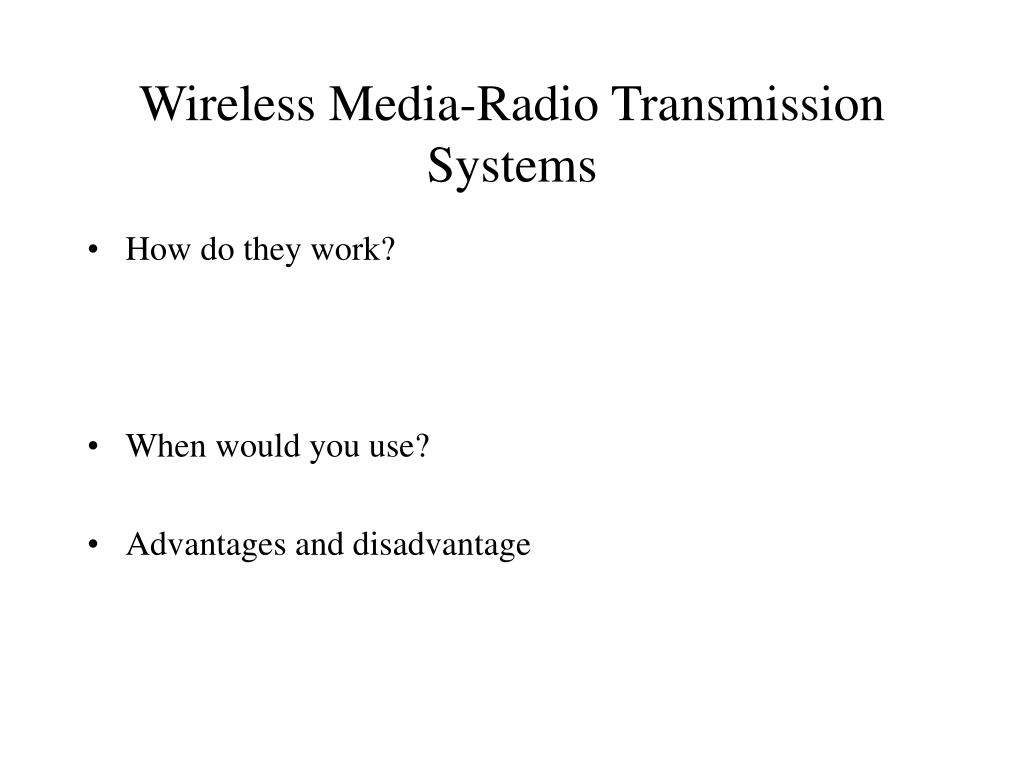 Wireless Media-Radio Transmission Systems

• How do they work?

• When would you use?

• Advantages and disadvantage